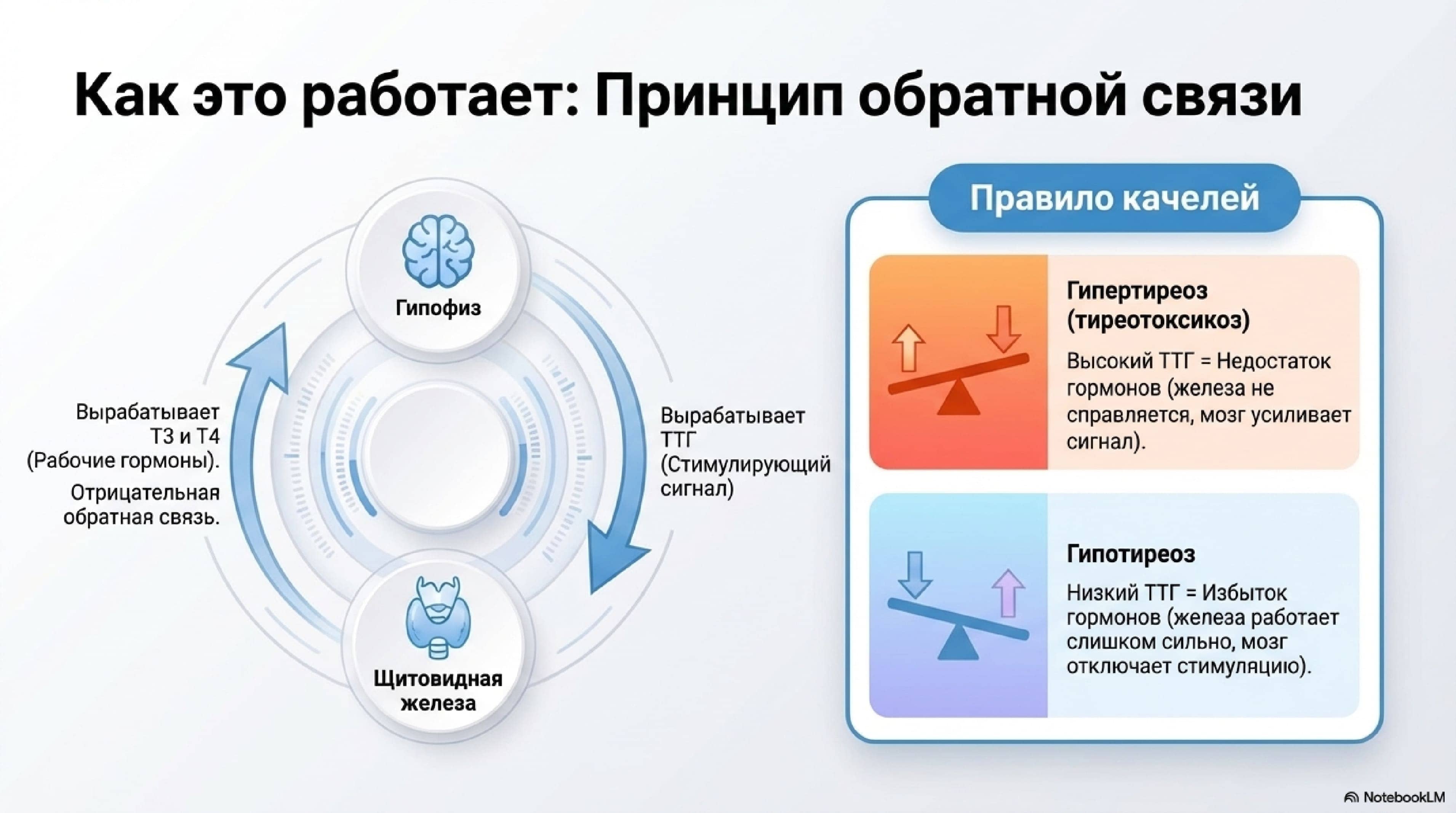 Как это работает: Принцип обратной связи

Гипофиз

Вырабатывает Т3 и Т4 (Рабочие гормоны).

Отрицательная обратная связь.

Вырабатывает ТТГ (Стимулирующий сигнал)

Щитовидная железа

Правило качелей

Гипертиреоз (тиреотоксикоз)

Высокий ТТГ = Недостаток гормонов (железа не справляется, мозг усиливает сигнал).

Гипотиреоз

Низкий ТТГ = Избыток гормонов (железа работает слишком сильно, мозг отключает стимуляцию).

NotebookLM